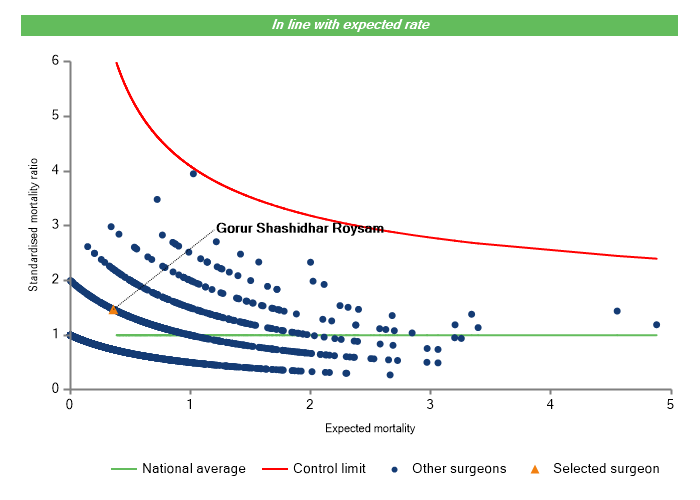 In line with expected rate

Standardised mortality ratio

6
5
4
3
2
1
0

Gorur Shashidhar Roysam

0 1 2 3 4 5

Expected mortality

National average
Control limit
Other surgeons
Selected surgeon